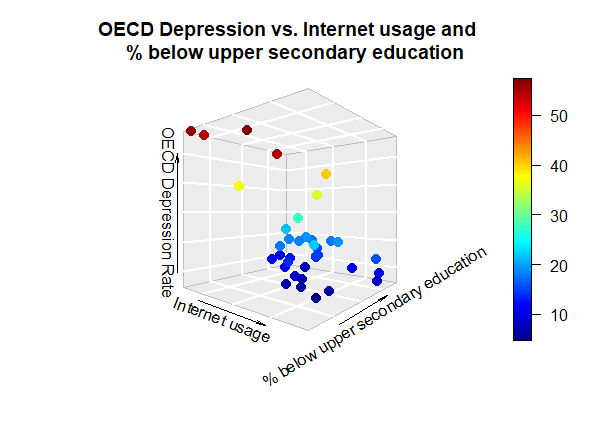 OECD Depression vs. Internet usage and
% below upper secondary education

OECD Depression Rate

Internet usage

% below upper secondary education

50
40
30
20
10